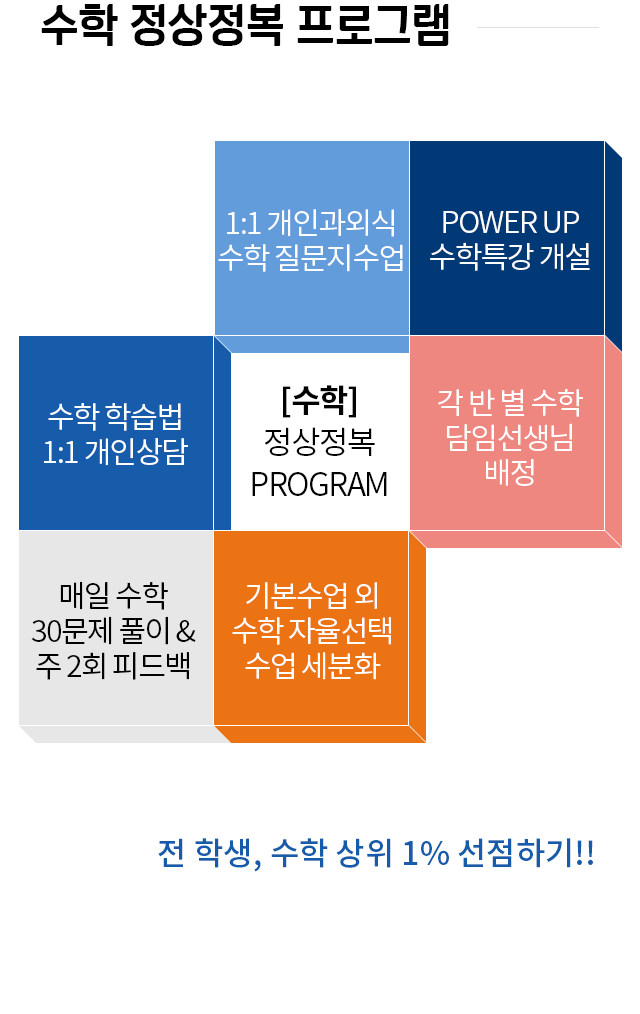 수학 정상정복 프로그램

1:1 개인과외식 수학 질문지수업

POWER UP 수학특강 개설

수학 학습법 1:1 개인상담

[수학] 정상정복 PROGRAM

각 반 별 수학 담임선생님 배정

매일 수학 30문제 풀이 & 주 2회 피드백

기본수업 외 수학 자율선택 수업 세분화

전 학생, 수학 상위 1% 선점하기!!